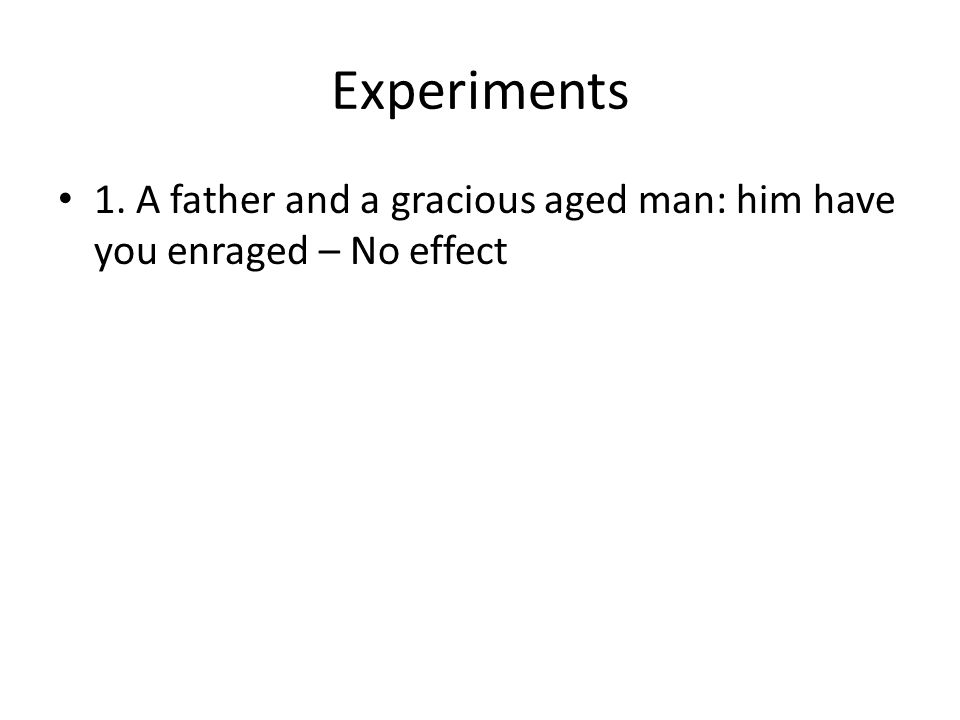 Experiments

• 1. A father and a gracious aged man: him have you enraged – No effect